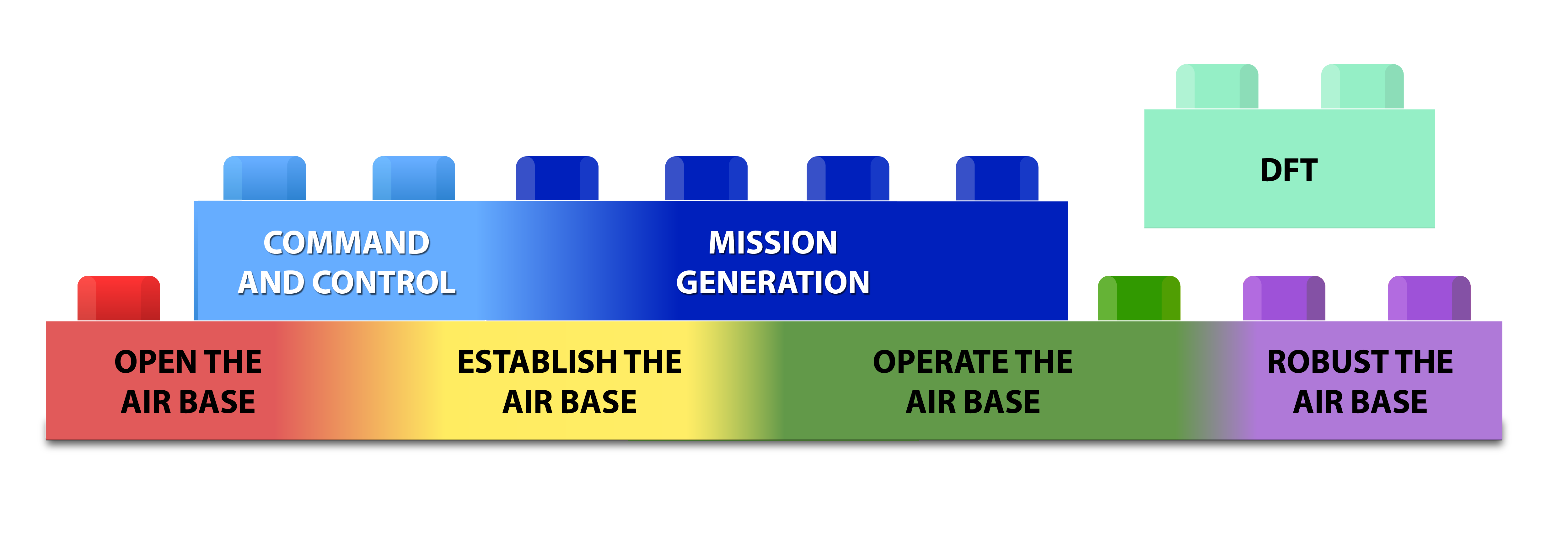 DFT

COMMAND AND CONTROL

MISSION GENERATION

OPEN THE AIR BASE

ESTABLISH THE AIR BASE

OPERATE THE AIR BASE

ROBUST THE AIR BASE